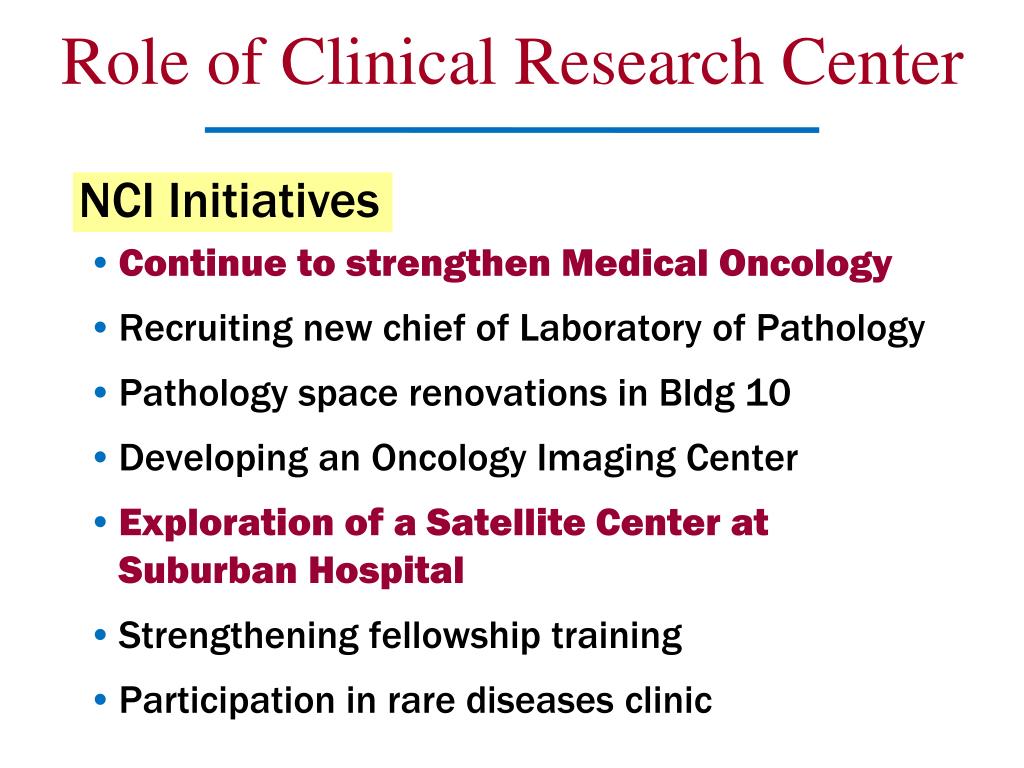 Role of Clinical Research Center

NCI Initiatives

• Continue to strengthen Medical Oncology
• Recruiting new chief of Laboratory of Pathology
• Pathology space renovations in Bldg 10
• Developing an Oncology Imaging Center
• Exploration of a Satellite Center at Suburban Hospital
• Strengthening fellowship training
• Participation in rare diseases clinic